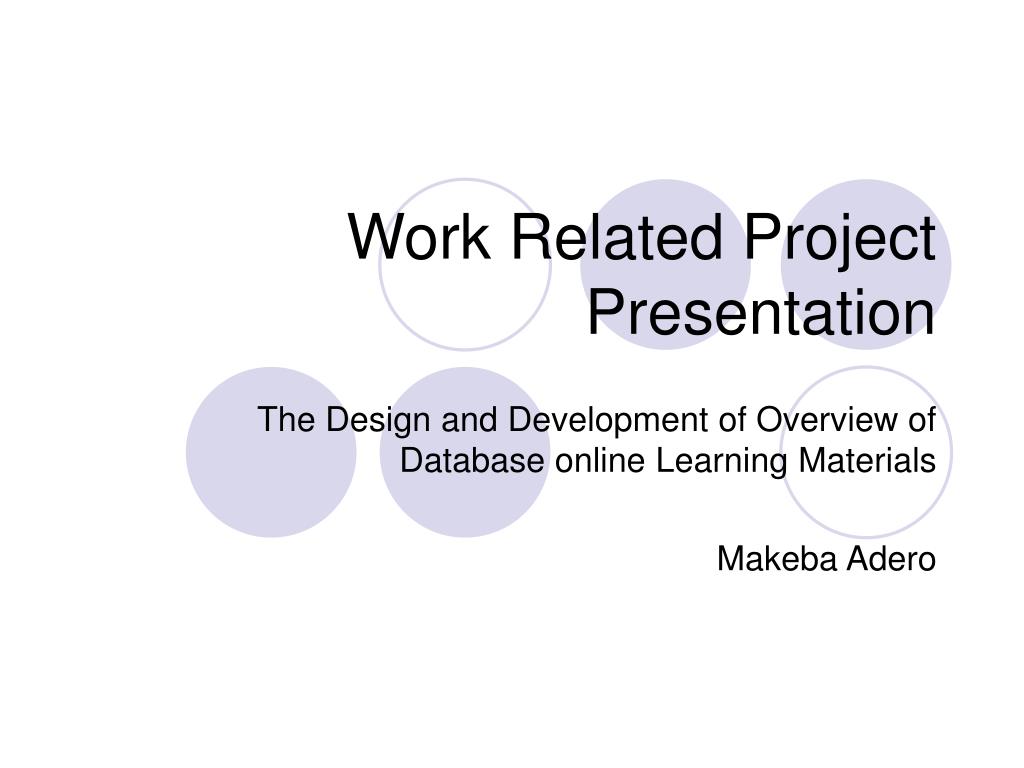 Work Related Project Presentation

The Design and Development of Overview of Database online Learning Materials

Makeba Adero